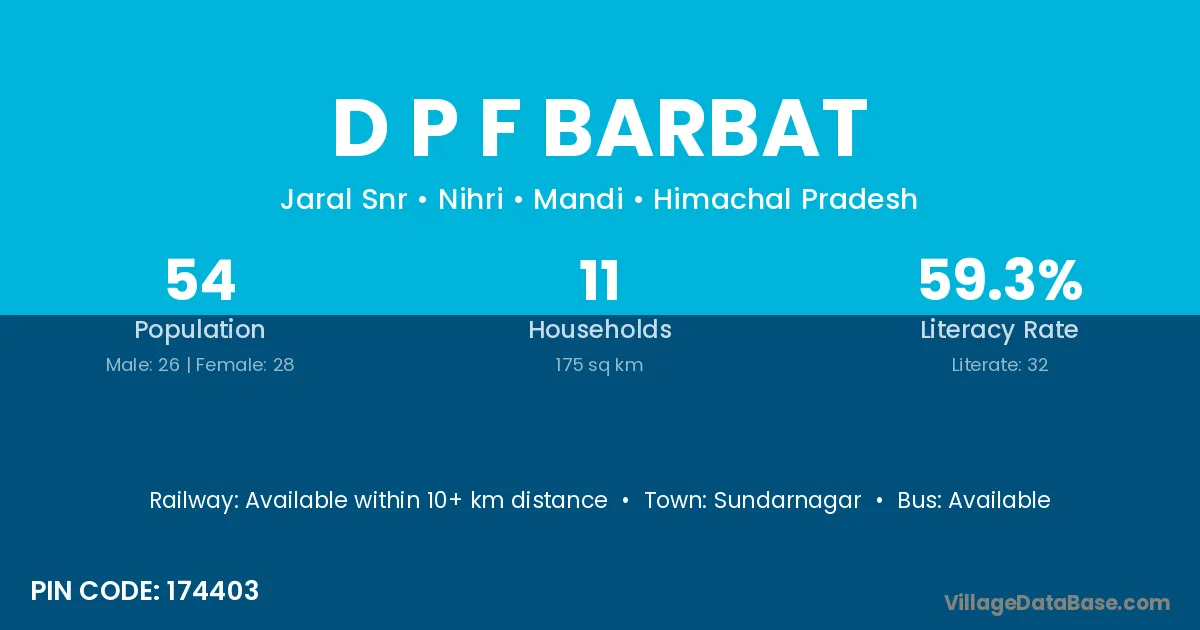 D P F BARBAT

Jaral Snr • Nihri • Mandi • Himachal Pradesh

54
Population
Male: 26 | Female: 28

11
Households
175 sq km

59.3%
Literacy Rate
Literate: 32

Railway: Available within 10+ km distance • Town: Sundarnagar • Bus: Available

PIN CODE: 174403

VillageDataBase.com